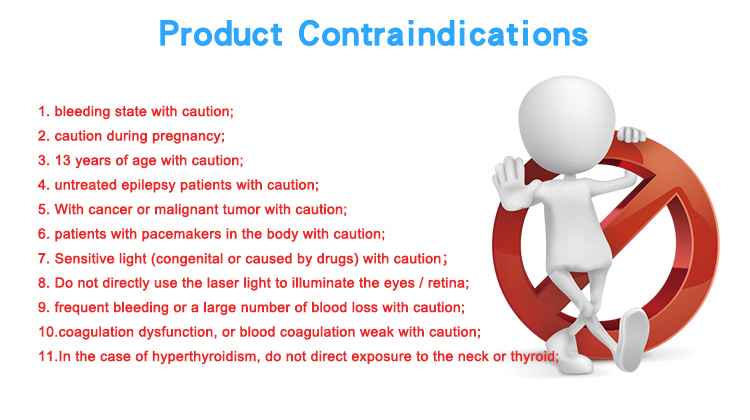 Product Contraindications

1. bleeding state with caution;
2. caution during pregnancy;
3. 13 years of age with caution;
4. untreated epilepsy patients with caution;
5. With cancer or malignant tumor with caution;
6. patients with pacemakers in the body with caution;
7. Sensitive light (congenital or caused by drugs) with caution;
8. Do not directly use the laser light to illuminate the eyes / retina;
9. frequent bleeding or a large number of blood loss with caution;
10.coagulation dysfunction, or blood coagulation weak with caution;
11.In the case of hyperthyroidism, do not direct exposure to the neck or thyroid;